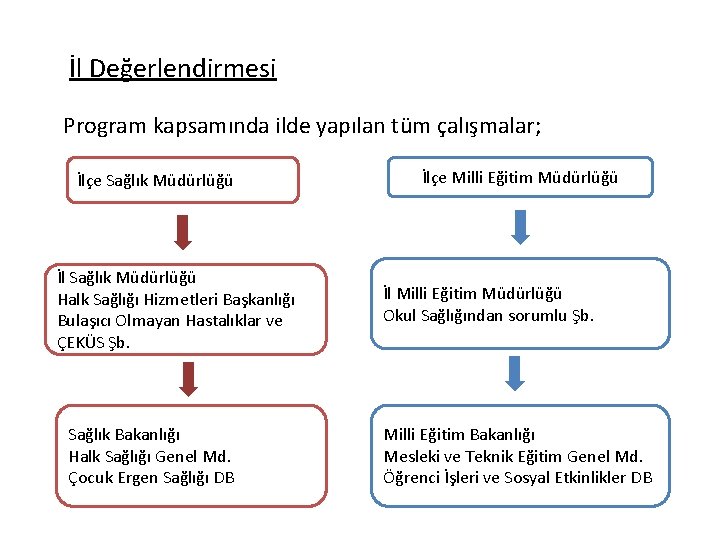 İl Değerlendirmesi

Program kapsamında ilde yapılan tüm çalışmalar;

İlçe Sağlık Müdürlüğü

İl Sağlık Müdürlüğü
Halk Sağlığı Hizmetleri Başkanlığı
Bulaşıcı Olmayan Hastalıklar ve ÇEKÜS Şb.

Sağlık Bakanlığı
Halk Sağlığı Genel Md.
Çocuk Ergen Sağlığı DB

İlçe Milli Eğitim Müdürlüğü

İl Milli Eğitim Müdürlüğü
Okul Sağlığından sorumlu Şb.

Milli Eğitim Bakanlığı
Mesleki ve Teknik Eğitim Genel Md.
Öğrenci İşleri ve Sosyal Etkinlikler DB